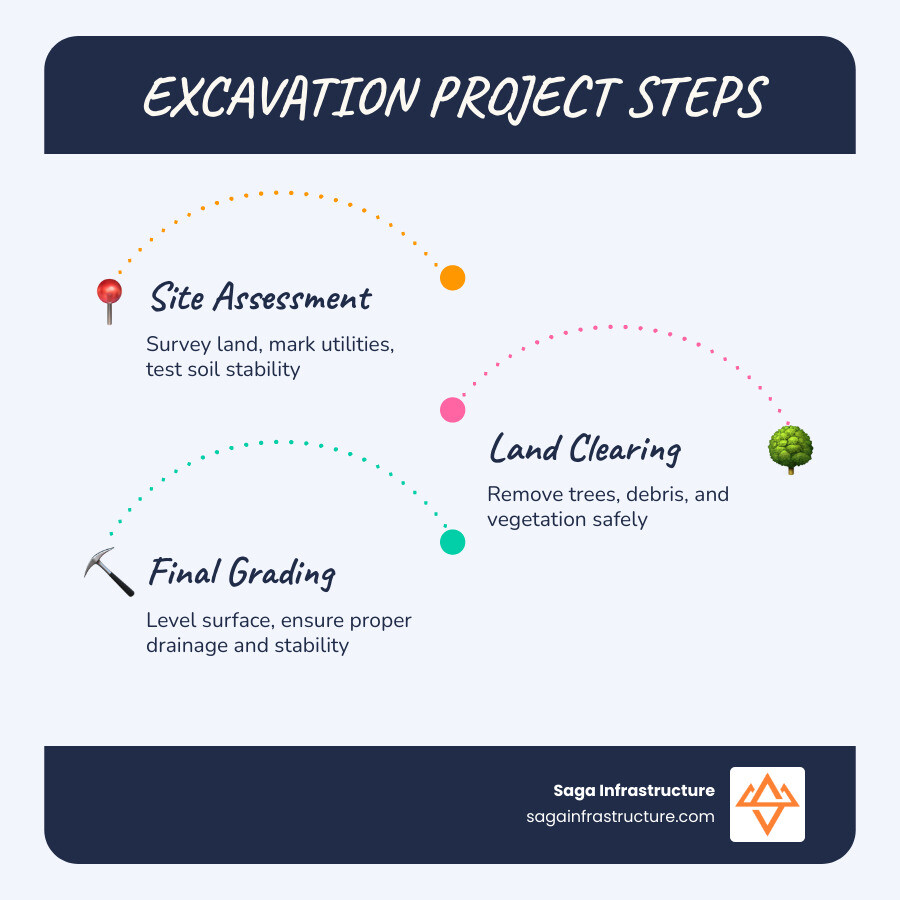 EXCAVATION PROJECT STEPS

Site Assessment

Survey land, mark utilities, test soil stability

Land Clearing

Remove trees, debris, and vegetation safely

Final Grading

Level surface, ensure proper drainage and stability

Saga Infrastructure
sagainfrastructure.com